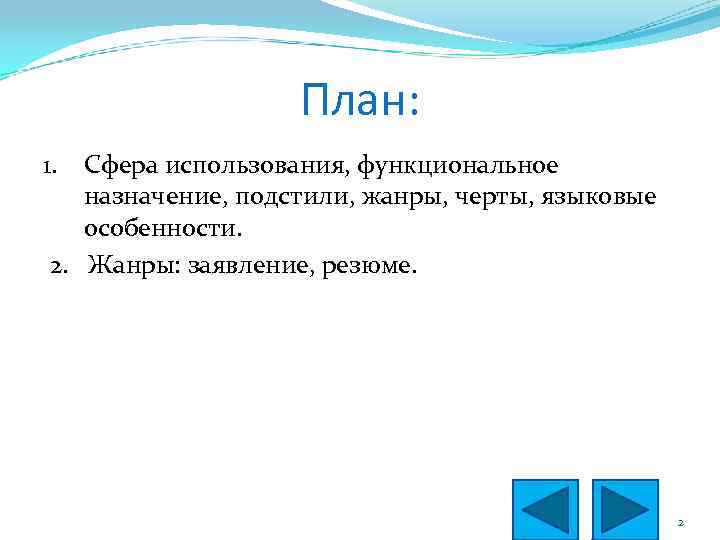 План:

1. Сфера использования, функциональное назначение, подстили, жанры, черты, языковые особенности.

2. Жанры: заявление, резюме.

2